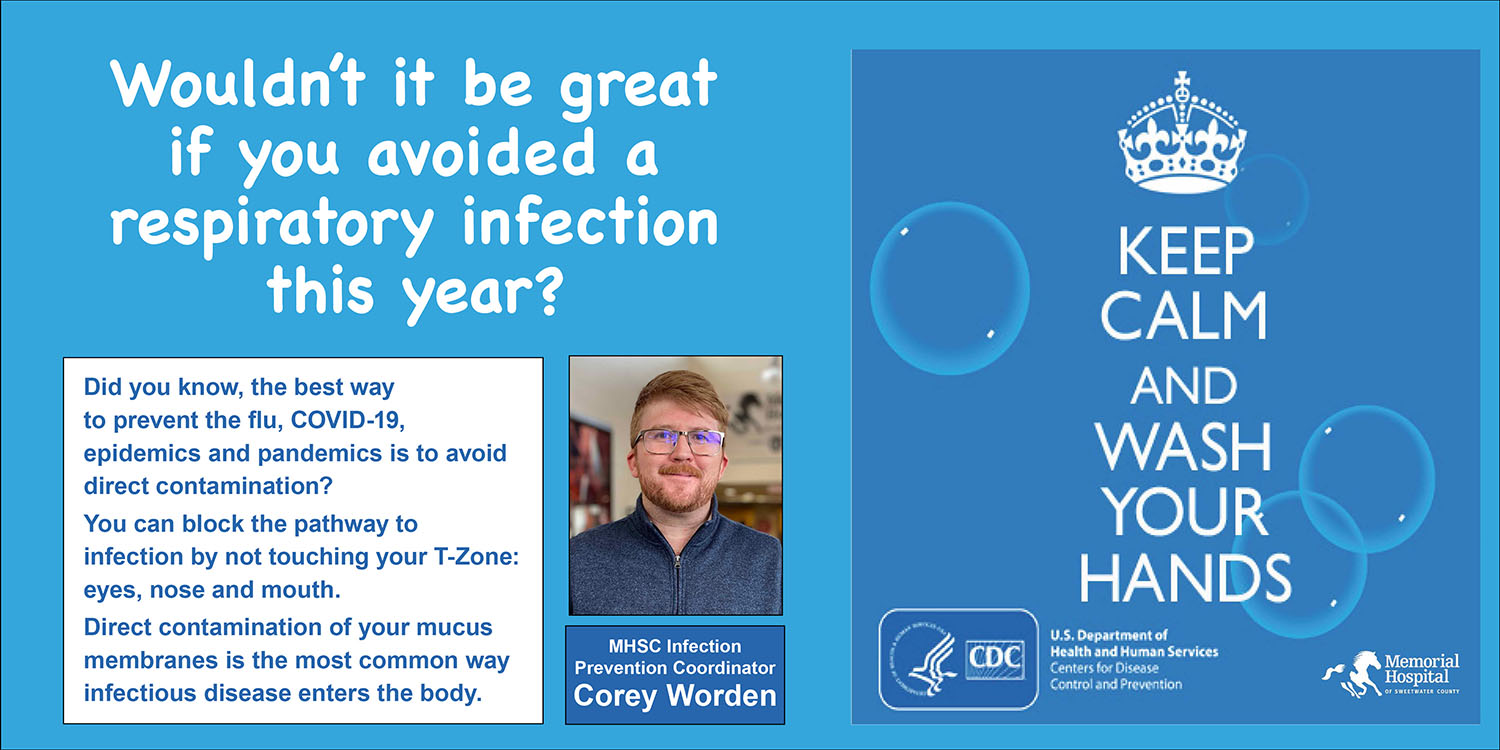 Wouldn't it be great if you avoided a respiratory infection this year?

Did you know, the best way to prevent the flu, COVID-19, epidemics and pandemics is to avoid direct contamination?

You can block the pathway to infection by not touching your T-Zone: eyes, nose and mouth.

Direct contamination of your mucus membranes is the most common way infectious disease enters the body.

MHSC Infection Prevention Coordinator
Corey Worden

KEEP CALM AND WASH YOUR HANDS

CDC

U.S. Department of Health and Human Services
Centers for Disease Control and Prevention

Memorial Hospital
OF SWEETWATER COUNTY